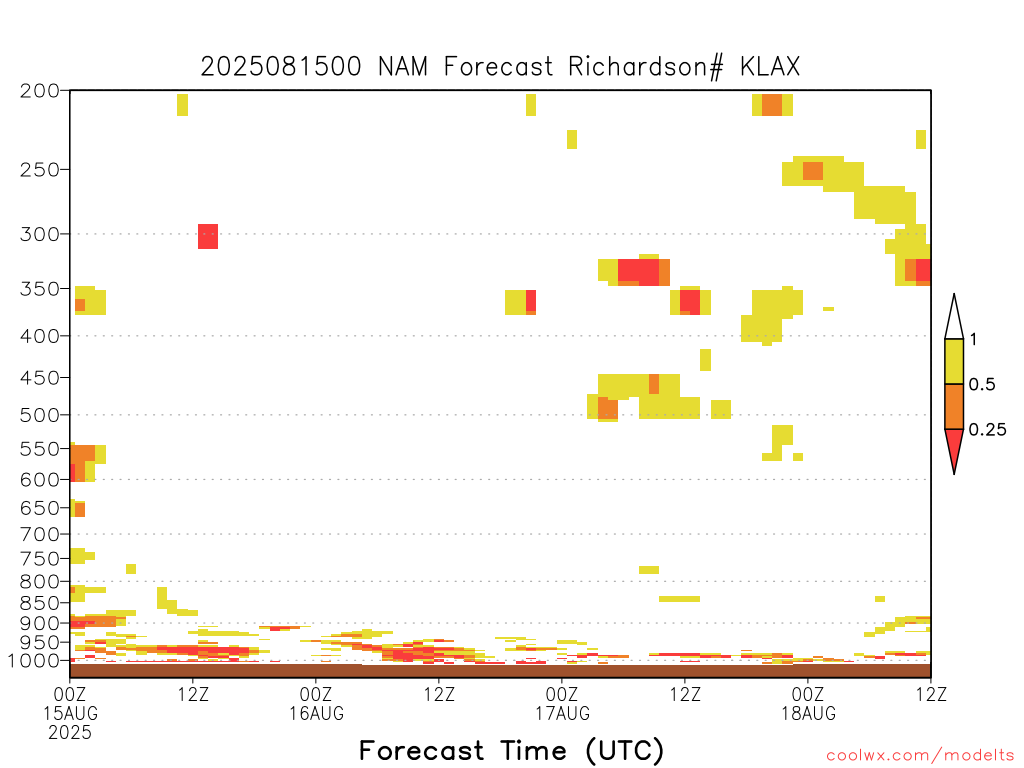 2025081500 NAM Forecast Richardson# KLAX

200
250
300
350
400
450
500
550
600
650
700
750
800
850
900
950
1000

1
0.5
0.25

00Z
15AUG
2025
12Z
00Z
16AUG
12Z
00Z
17AUG
12Z
00Z
18AUG
12Z

Forecast Time (UTC)

coolwx.com/modelts